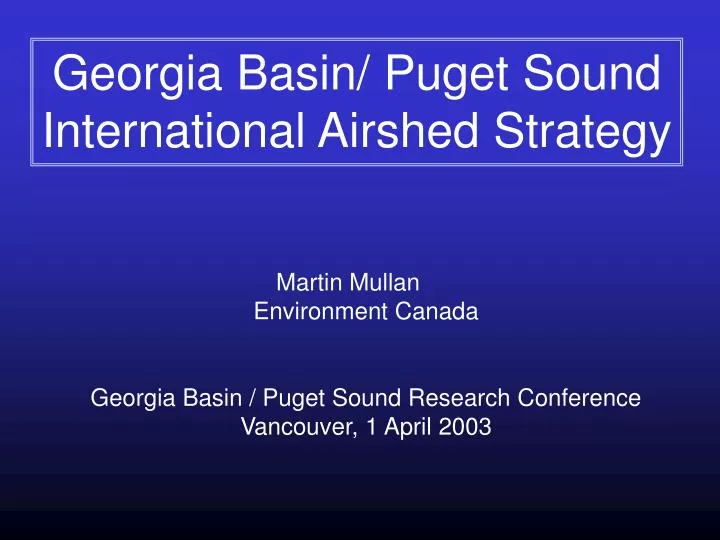 Georgia Basin/ Puget Sound International Airshed Strategy

Martin Mullan
Environment Canada

Georgia Basin / Puget Sound Research Conference
Vancouver, 1 April 2003